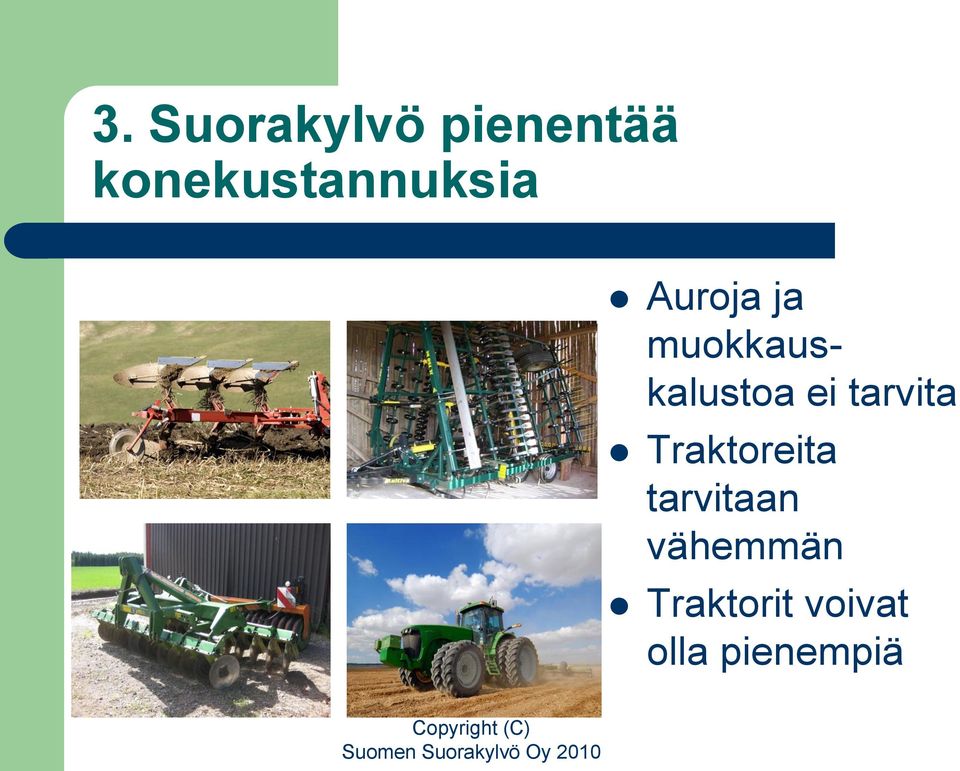 3. Suorakylvö pienentää konekustannuksia

- Auroja ja muokkauskalustoa ei tarvita
- Traktoreita tarvitaan vähemmän
- Traktorit voivat olla pienempiä

Copyright (C)
Suomen Suorakylvö Oy 2010